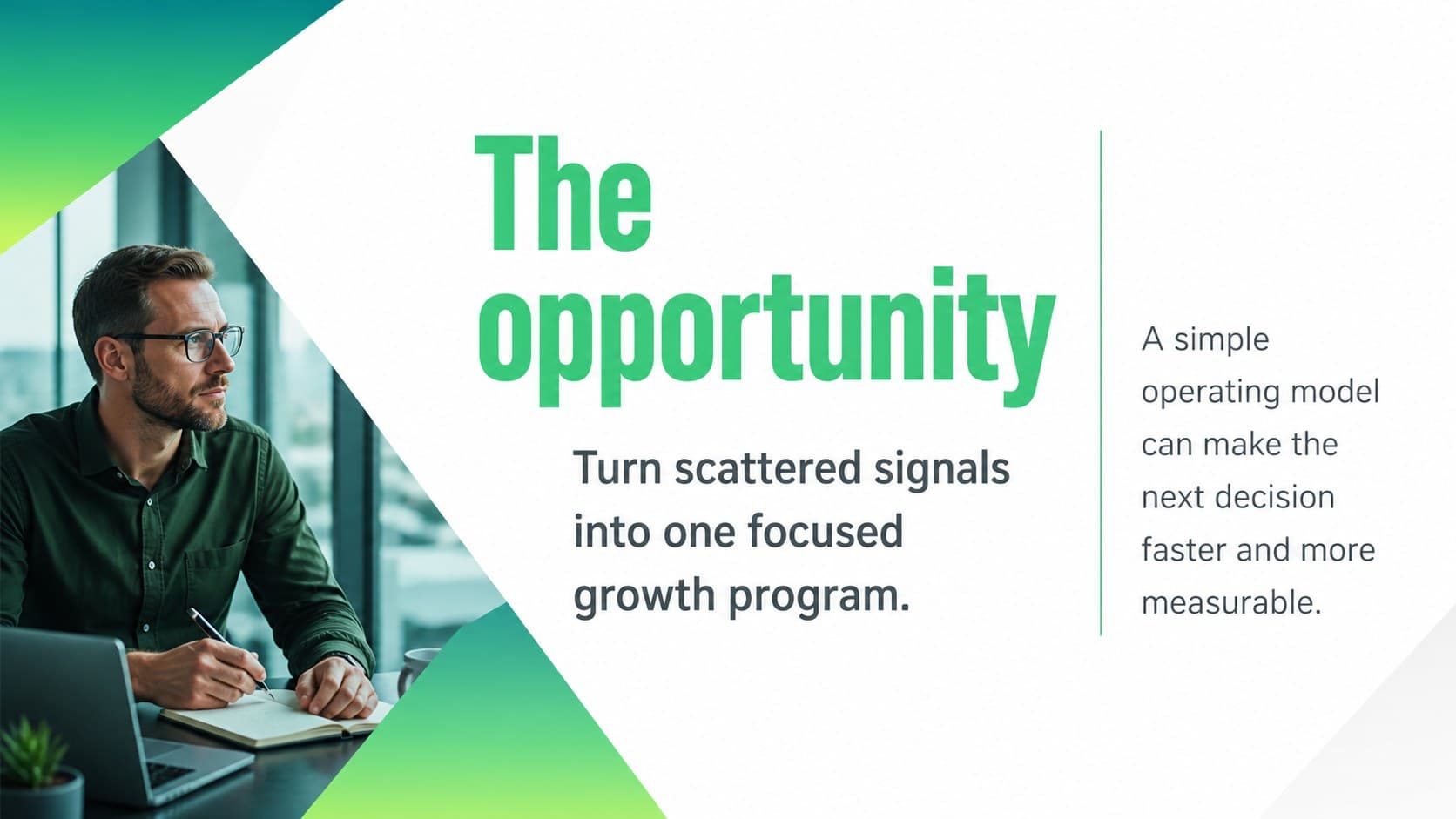 The opportunity

Turn scattered signals into one focused growth program.

A simple operating model can make the next decision faster and more measurable.